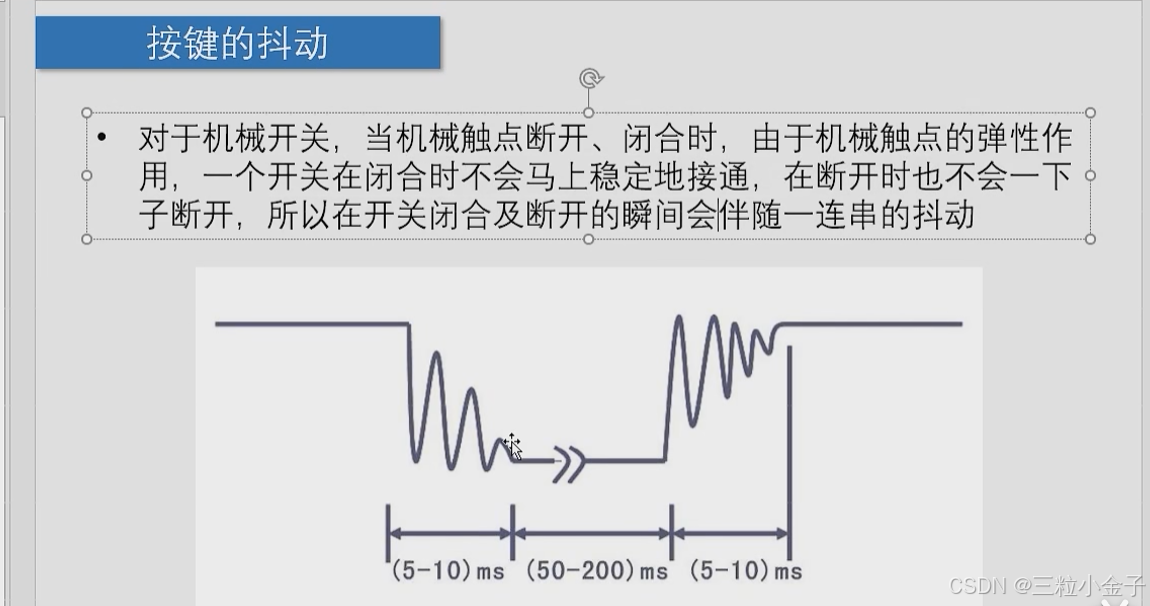 按键的抖动

• 对于机械开关，当机械触点断开、闭合时，由于机械触点的弹性作用，一个开关在闭合时不会马上稳定地接通，在断开时也不会一下子断开，所以在开关闭合及断开的瞬间会伴随一连串的抖动

(5-10)ms (50-200)ms (5-10)ms

CSDN @三粒小金子